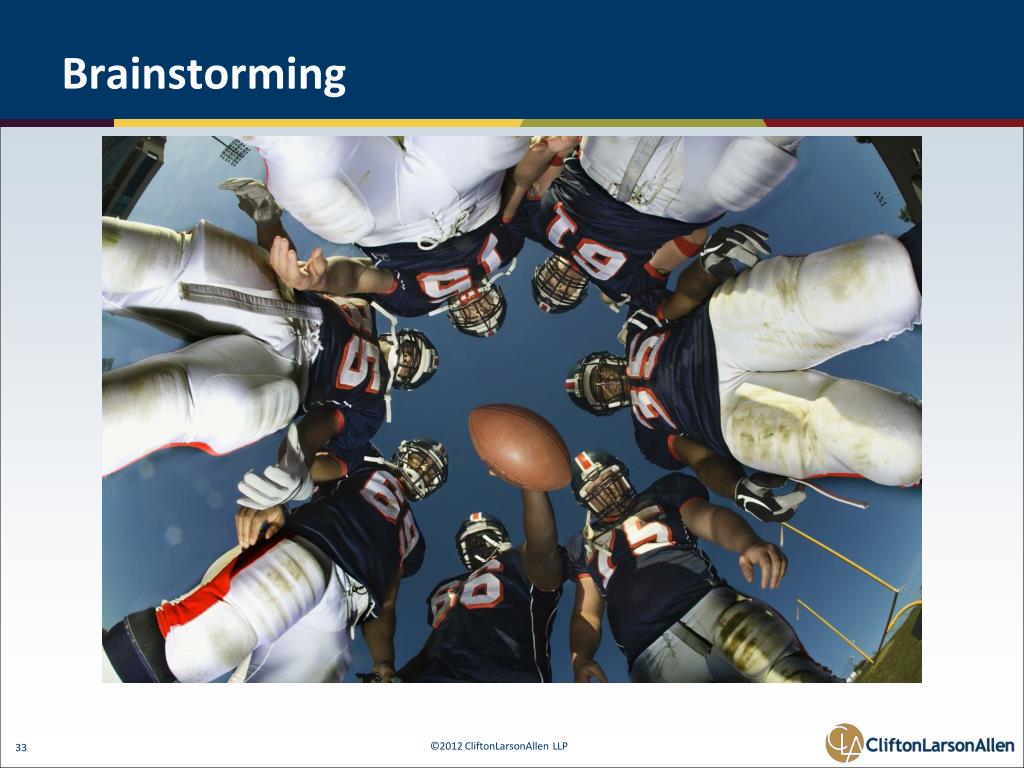 Brainstorming

33

©2012 CliftonLarsonAllen LLP

CliftonLarsonAllen